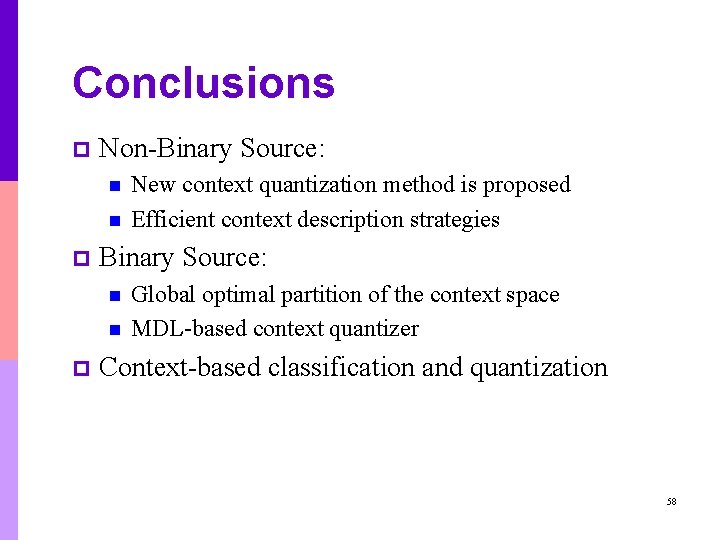 Conclusions

Non-Binary Source:

New context quantization method is proposed

Efficient context description strategies

Binary Source:

Global optimal partition of the context space

MDL-based context quantizer

Context-based classification and quantization

58